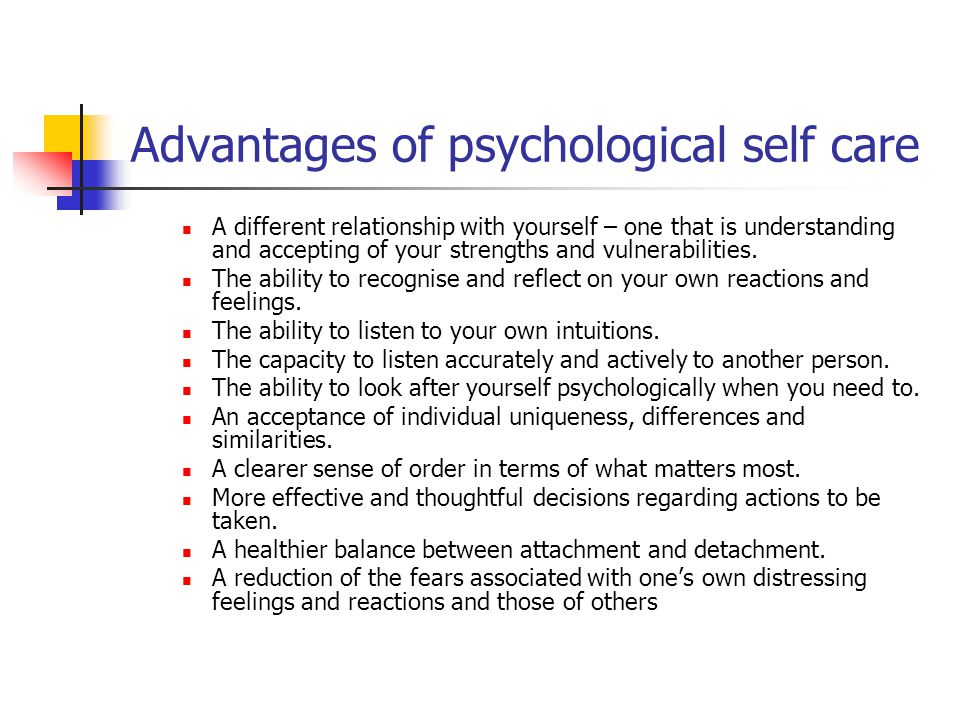 Advantages of psychological self care

- A different relationship with yourself – one that is understanding and accepting of your strengths and vulnerabilities.
- The ability to recognise and reflect on your own reactions and feelings.
- The ability to listen to your own intuitions.
- The capacity to listen accurately and actively to another person.
- The ability to look after yourself psychologically when you need to.
- An acceptance of individual uniqueness, differences and similarities.
- A clearer sense of order in terms of what matters most.
- More effective and thoughtful decisions regarding actions to be taken.
- A healthier balance between attachment and detachment.
- A reduction of the fears associated with one's own distressing feelings and reactions and those of others